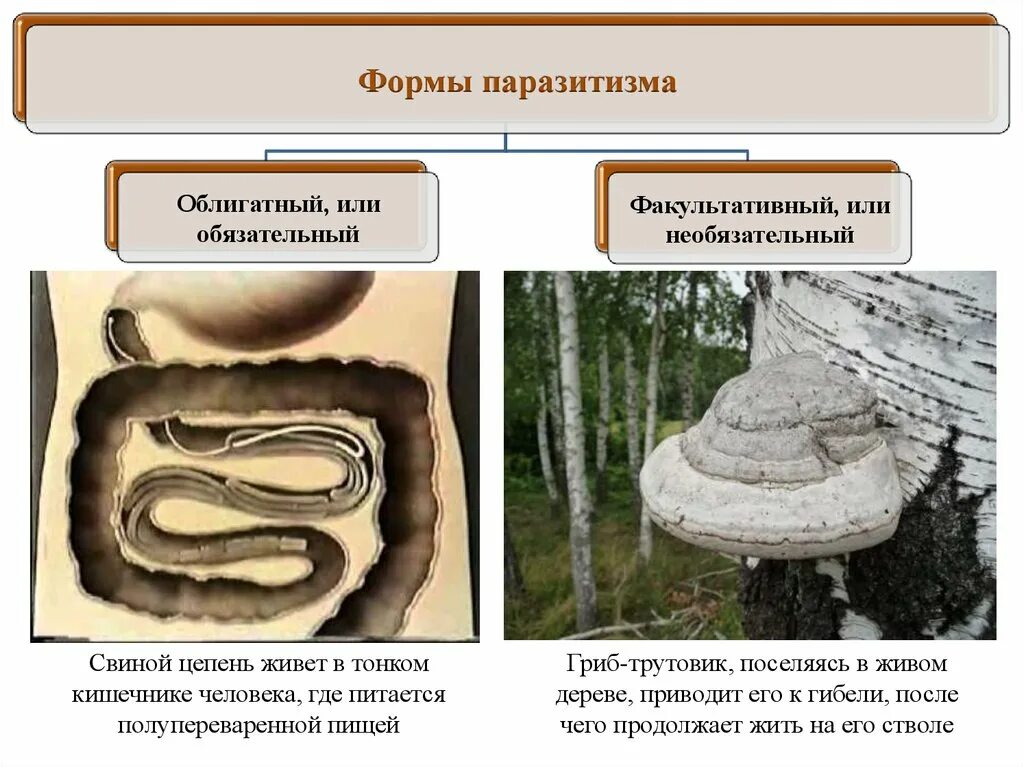 Формы паразитизма

Облигатный, или обязательный

Факультативный, или необязательный

Свиной цепень живет в тонком кишечнике человека, где питается полупереваренной пищей

Гриб-трутовик, поселяясь в живом дереве, приводит его к гибели, после чего продолжает жить на его стволе